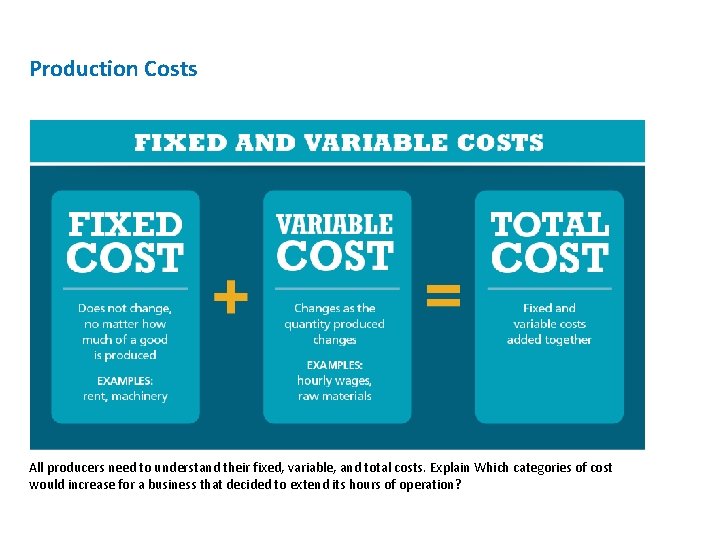 Production Costs

FIXED AND VARIABLE COSTS

FIXED COST

Does not change, no matter how much of a good is produced

EXAMPLES: rent, machinery

+

VARIABLE COST

Changes as the quantity produced changes

EXAMPLES: hourly wages, raw materials

=

TOTAL COST

Fixed and variable costs added together

All producers need to understand their fixed, variable, and total costs. Explain Which categories of cost would increase for a business that decided to extend its hours of operation?